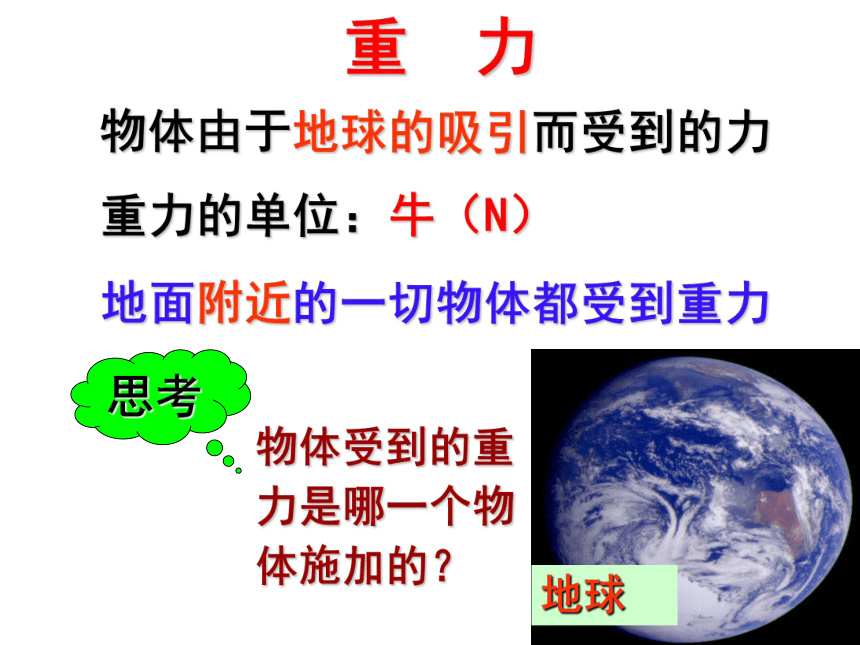 重　力

物体由于地球的吸引而受到的力

重力的单位：牛（N）

地面附近的一切物体都受到重力

思考

物体受到的重力是哪一个物体施加的？

地球